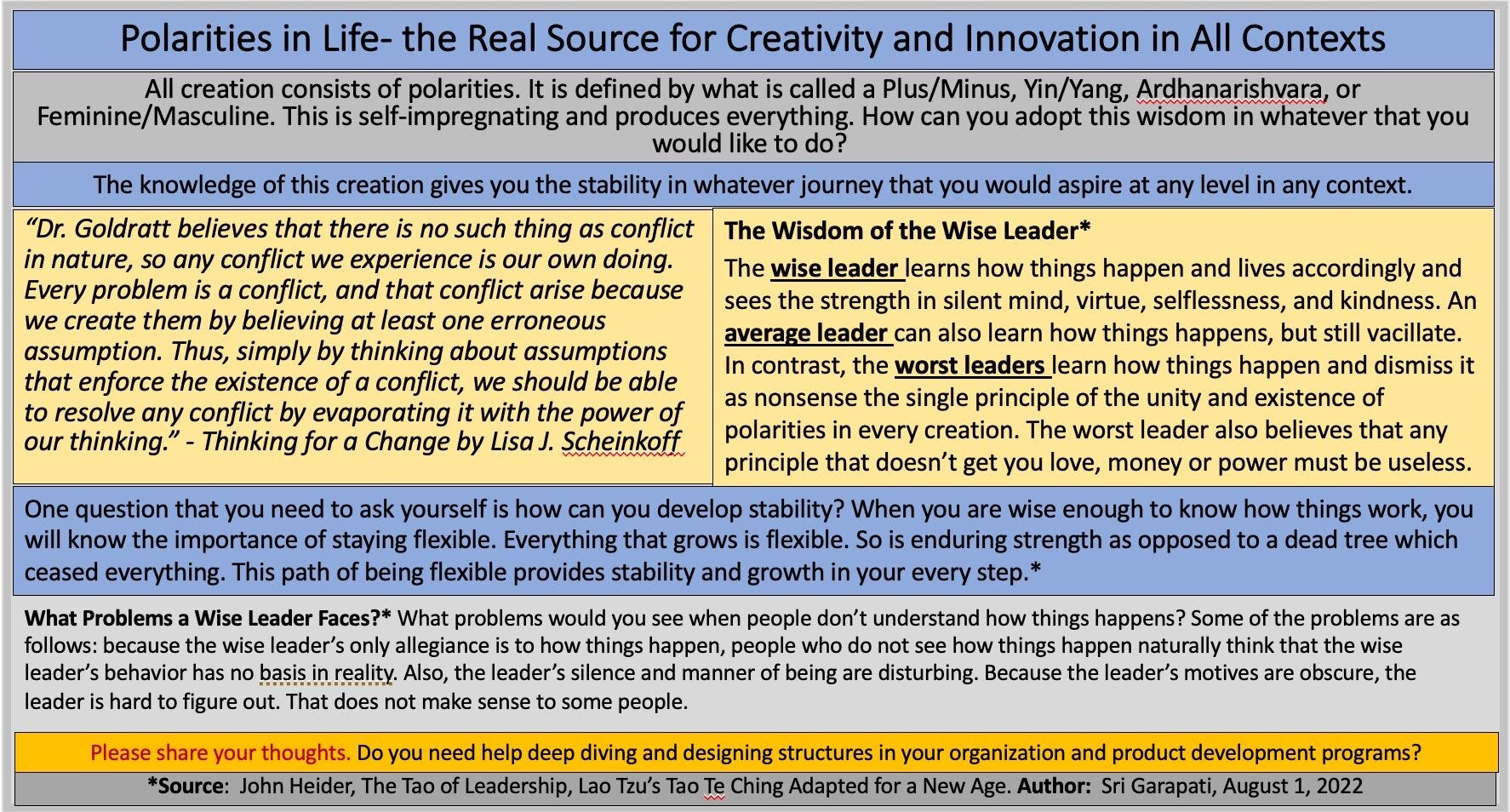 Polarities in Life- the Real Source for Creativity and Innovation in All Contexts

All creation consists of polarities. It is defined by what is called a Plus/Minus, Yin/Yang, Ardhanarishvara, or Feminine/Masculine. This is self-impregnating and produces everything. How can you adopt this wisdom in whatever that you would like to do?

The knowledge of this creation gives you the stability in whatever journey that you would aspire at any level in any context.

"Dr. Goldratt believes that there is no such thing as conflict in nature, so any conflict we experience is our own doing. Every problem is a conflict, and that conflict arise because we create them by believing at least one erroneous assumption. Thus, simply by thinking about assumptions that enforce the existence of a conflict, we should be able to resolve any conflict by evaporating it with the power of our thinking." - Thinking for a Change by Lisa J. Scheinkoff

The Wisdom of the Wise Leader*

The wise leader learns how things happen and lives accordingly and sees the strength in silent mind, virtue, selflessness, and kindness. An average leader can also learn how things happens, but still vacillate. In contrast, the worst leaders learn how things happen and dismiss it as nonsense the single principle of the unity and existence of polarities in every creation. The worst leader also believes that any principle that doesn't get you love, money or power must be useless.

One question that you need to ask yourself is how can you develop stability? When you are wise enough to know how things work, you will know the importance of staying flexible. Everything that grows is flexible. So is enduring strength as opposed to a dead tree which ceased everything. This path of being flexible provides stability and growth in your every step.*

What Problems a Wise Leader Faces?* What problems would you see when people don't understand how things happens? Some of the problems are as follows: because the wise leader's only allegiance is to how things happen, people who do not see how things happen naturally think that the wise leader's behavior has no basis in reality. Also, the leader's silence and manner of being are disturbing. Because the leader's motives are obscure, the leader is hard to figure out. That does not make sense to some people.

Please share your thoughts. Do you need help deep diving and designing structures in your organization and product development programs?

*Source: John Heider, The Tao of Leadership, Lao Tzu's Tao Te Ching Adapted for a New Age. Author: Sri Garapati, August 1, 2022